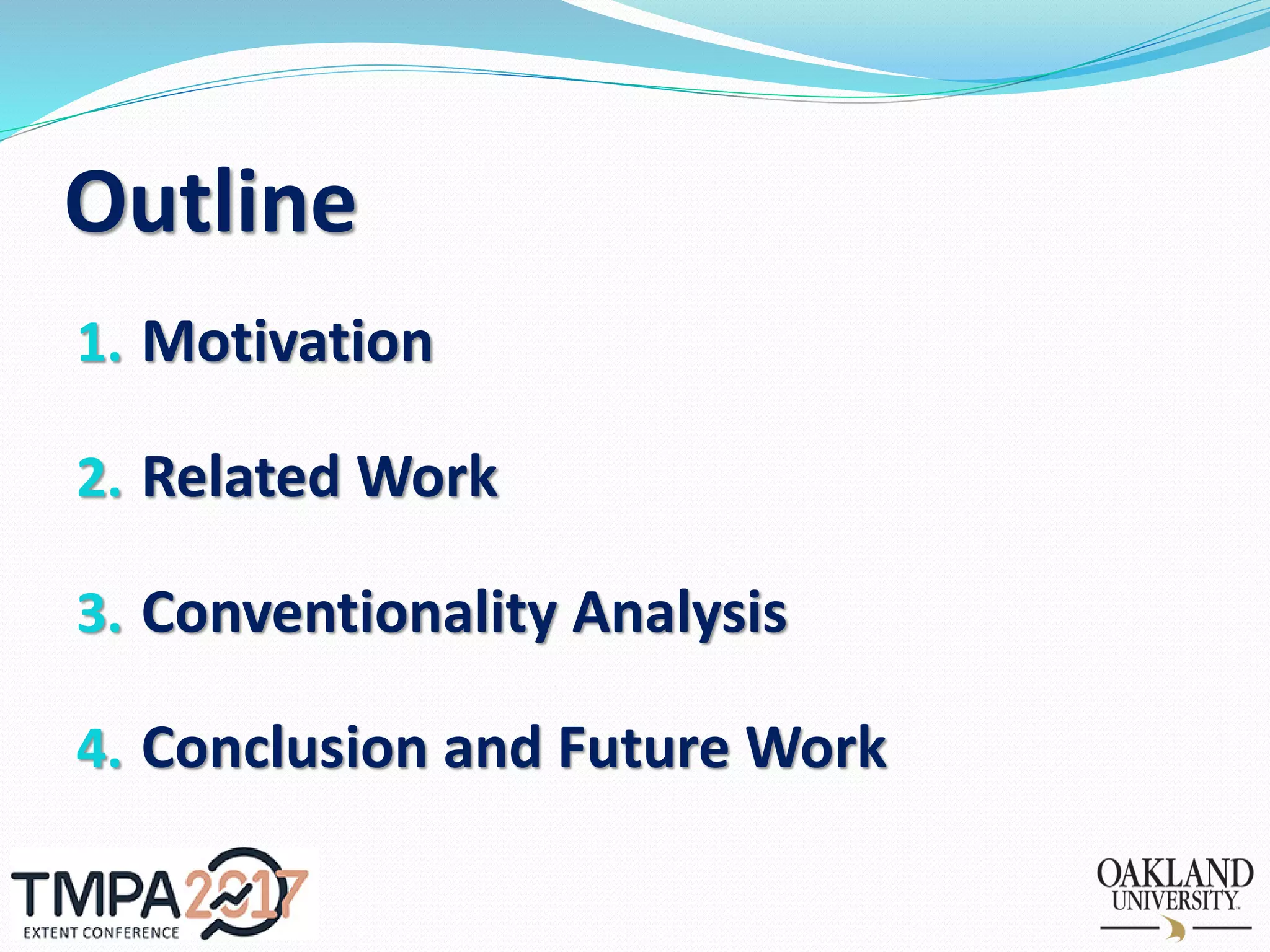 Outline

1. Motivation

2. Related Work

3. Conventionality Analysis

4. Conclusion and Future Work

TMPA 2017
EXTENT CONFERENCE

OAKLAND UNIVERSITY